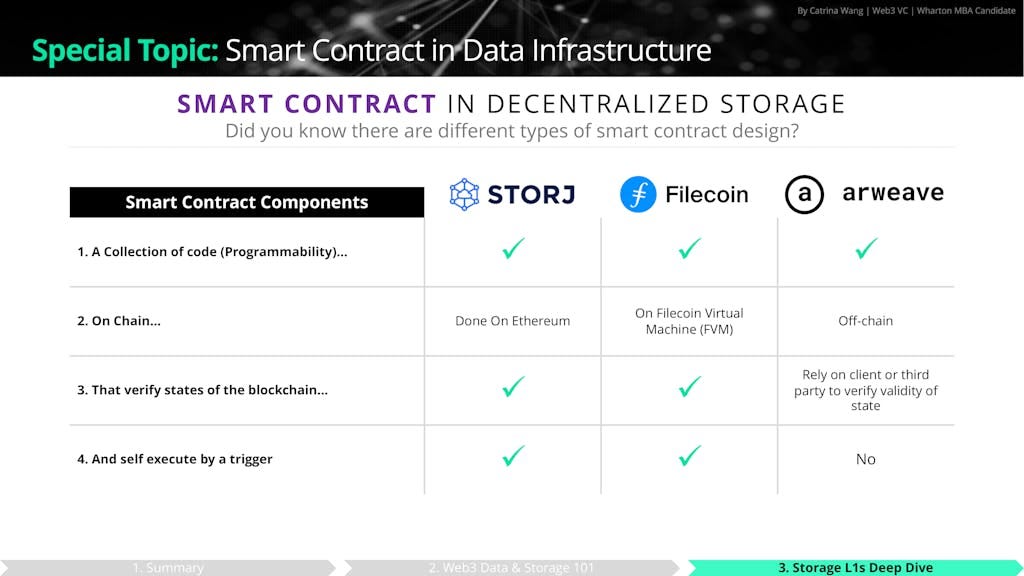 By Catrina Wang | Web3 VC | Wharton MBA Candidate

Special Topic: Smart Contract in Data Infrastructure

SMART CONTRACT IN DECENTRALIZED STORAGE
Did you know there are different types of smart contract design?

| Smart Contract Components | STORJ | Filecoin | arweave |
|---|---|---|---|
| 1. A Collection of code (Programmability)... | ✓ | ✓ | ✓ |
| 2. On Chain... | Done On Ethereum | On Filecoin Virtual Machine (FVM) | Off-chain |
| 3. That verify states of the blockchain... | ✓ | ✓ | Rely on client or third party to verify validity of state |
| 4. And self execute by a trigger | ✓ | ✓ | No |

1. Summary
2. Web3 Data & Storage 101
3. Storage L1s Deep Dive